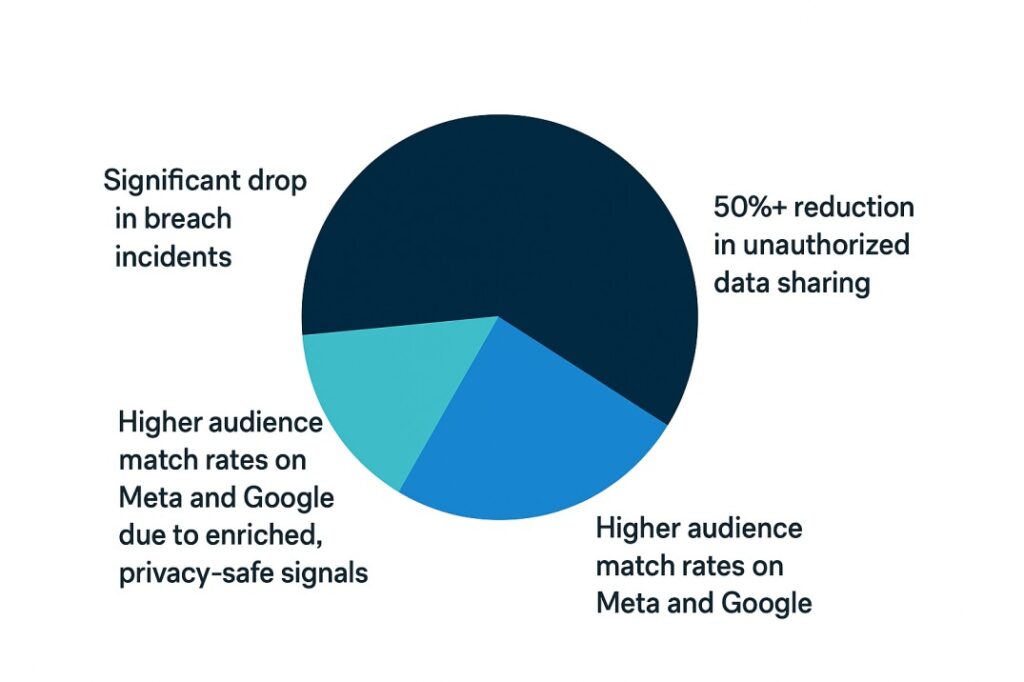 Significant drop in breach incidents

50%+ reduction in unauthorized data sharing

Higher audience match rates on Meta and Google due to enriched, privacy-safe signals

Higher audience match rates on Meta and Google